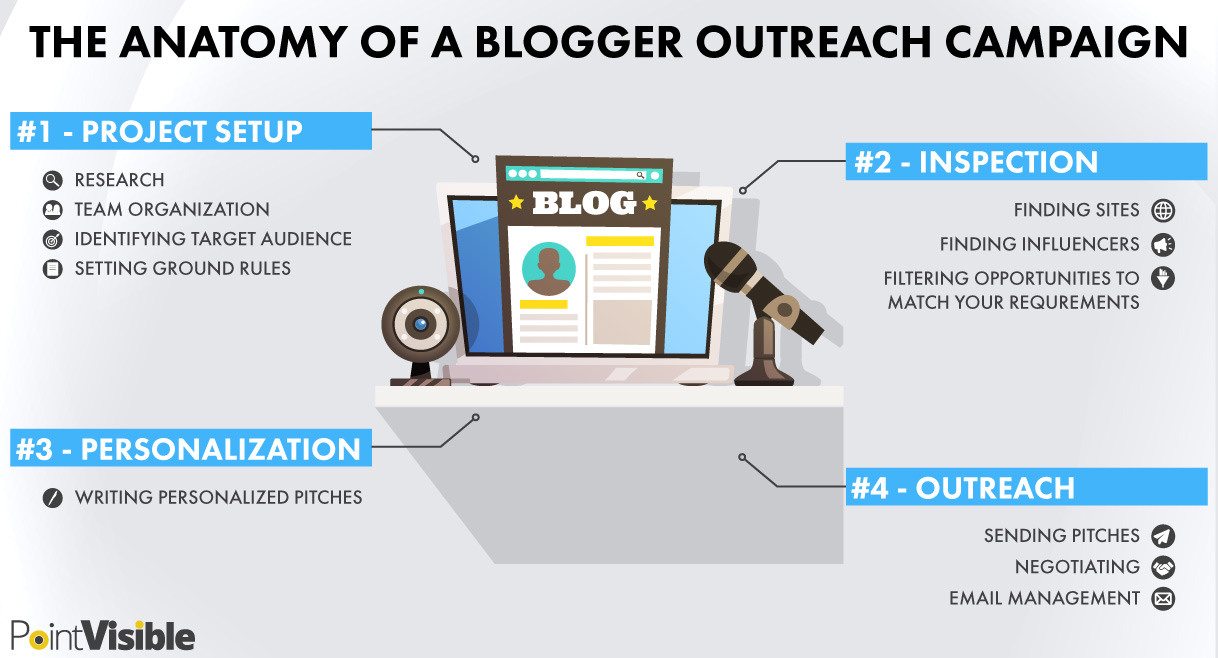 THE ANATOMY OF A BLOGGER OUTREACH CAMPAIGN

#1 - PROJECT SETUP

RESEARCH
TEAM ORGANIZATION
IDENTIFYING TARGET AUDIENCE
SETTING GROUND RULES

BLOG

#2 - INSPECTION

FINDING SITES
FINDING INFLUENCERS
FILTERING OPPORTUNITIES TO MATCH YOUR REQUREMENTS

#3 - PERSONALIZATION

WRITING PERSONALIZED PITCHES

#4 - OUTREACH

SENDING PITCHES
NEGOTIATING
EMAIL MANAGEMENT

PointVisible